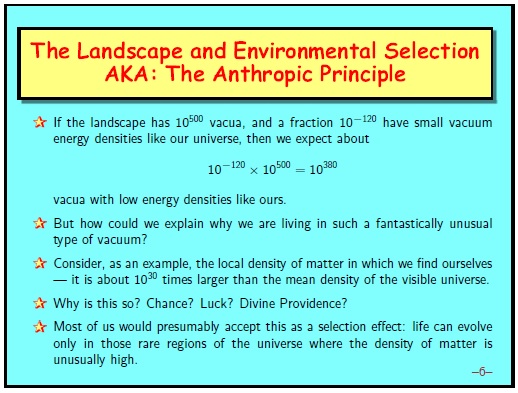 The Landscape and Environmental Selection
AKA: The Anthropic Principle

If the landscape has $10^{500}$ vacua, and a fraction $10^{-120}$ have small vacuum energy densities like our universe, then we expect about

$10^{-120} \times 10^{500} = 10^{380}$

vacua with low energy densities like ours.

But how could we explain why we are living in such a fantastically unusual type of vacuum?

Consider, as an example, the local density of matter in which we find ourselves — it is about $10^{30}$ times larger than the mean density of the visible universe.

Why is this so? Chance? Luck? Divine Providence?

Most of us would presumably accept this as a selection effect: life can evolve only in those rare regions of the universe where the density of matter is unusually high.

–6–